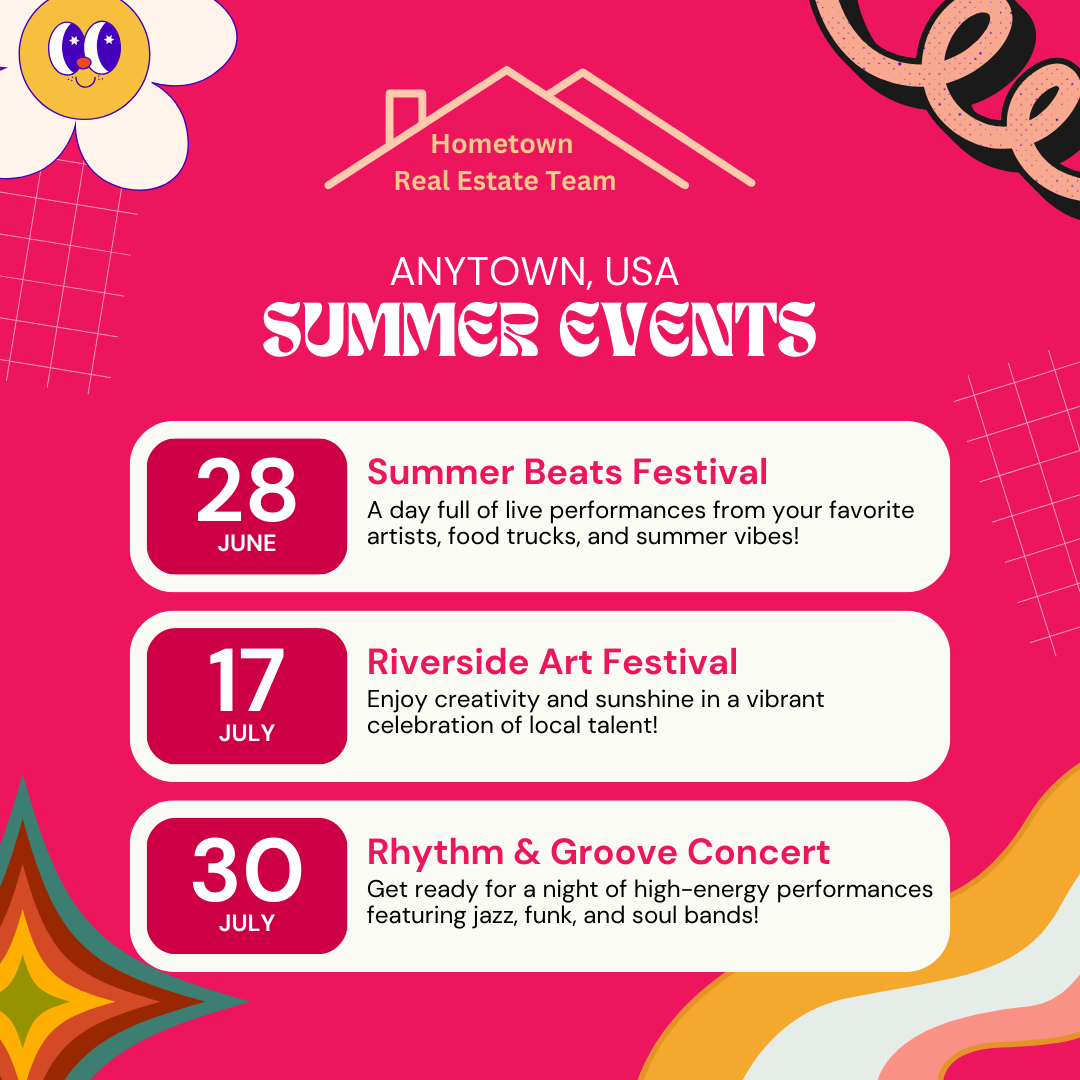 Hometown
Real Estate Team

ANYTOWN, USA
SUMMER EVENTS

28
JUNE

Summer Beats Festival
A day full of live performances from your favorite artists, food trucks, and summer vibes!

17
JULY

Riverside Art Festival
Enjoy creativity and sunshine in a vibrant celebration of local talent!

30
JULY

Rhythm & Groove Concert
Get ready for a night of high-energy performances featuring jazz, funk, and soul bands!